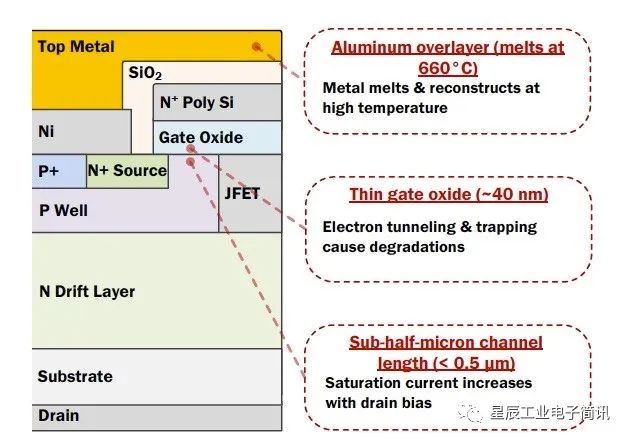 Top Metal

$SiO_2$

$N^+$ Poly Si

Ni

Gate Oxide

P+

N+ Source

JFET

P Well

N Drift Layer

Substrate

Drain

Aluminum overlayer (melts at 660°C)

Metal melts & reconstructs at high temperature

Thin gate oxide (~40 nm)

Electron tunneling & trapping cause degradations

Sub-half-micron channel length (< 0.5 μm)

Saturation current increases with drain bias

星辰工业电子简讯